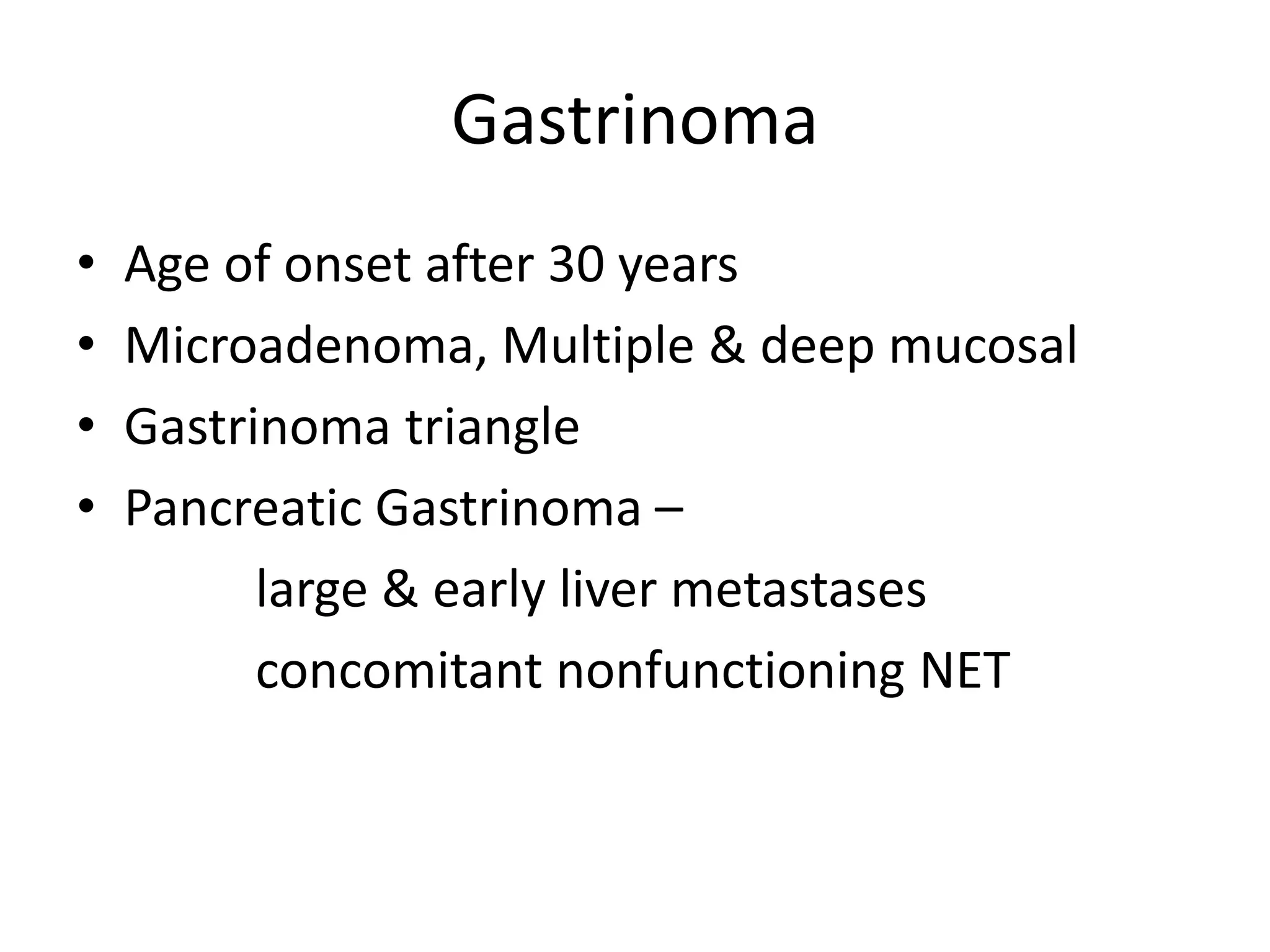 Gastrinoma

• Age of onset after 30 years
• Microadenoma, Multiple & deep mucosal
• Gastrinoma triangle
• Pancreatic Gastrinoma –
large & early liver metastases
concomitant nonfunctioning NET